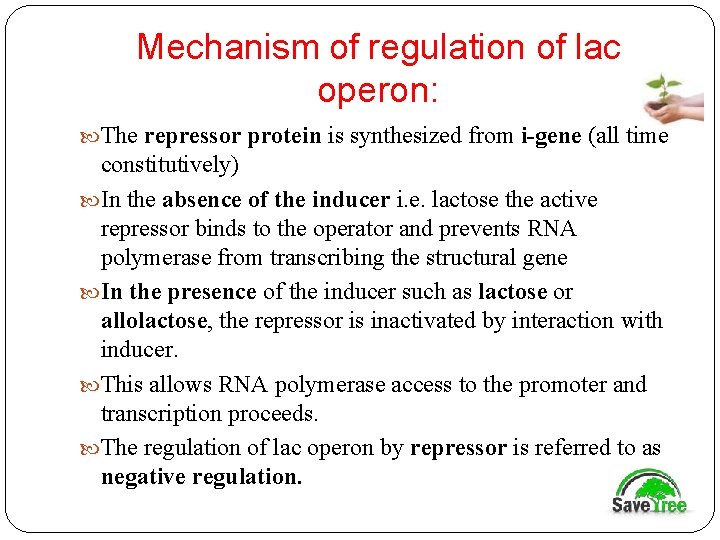 Mechanism of regulation of lac operon:

The repressor protein is synthesized from i-gene (all time constitutively)

In the absence of the inducer i.e. lactose the active repressor binds to the operator and prevents RNA polymerase from transcribing the structural gene

In the presence of the inducer such as lactose or allolactose, the repressor is inactivated by interaction with inducer.

This allows RNA polymerase access to the promoter and transcription proceeds.

The regulation of lac operon by repressor is referred to as negative regulation.

SaveTree